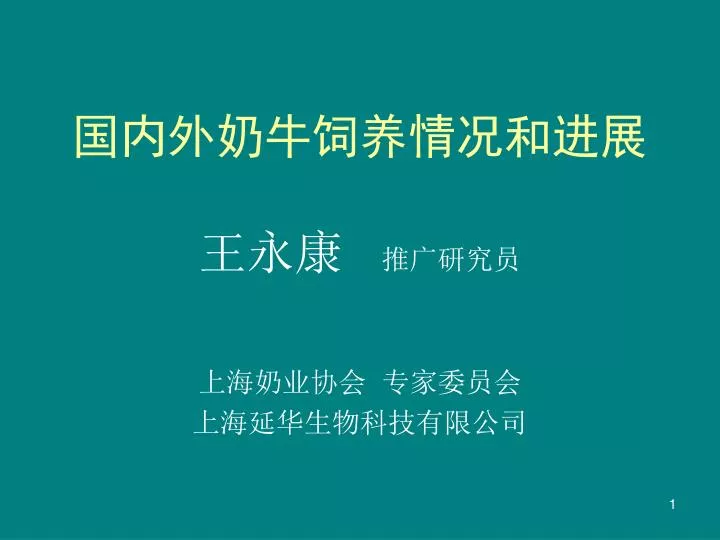 国内外奶牛饲养情况和进展

王永康　推广研究员

上海奶业协会　专家委员会
上海延华生物科技有限公司

1